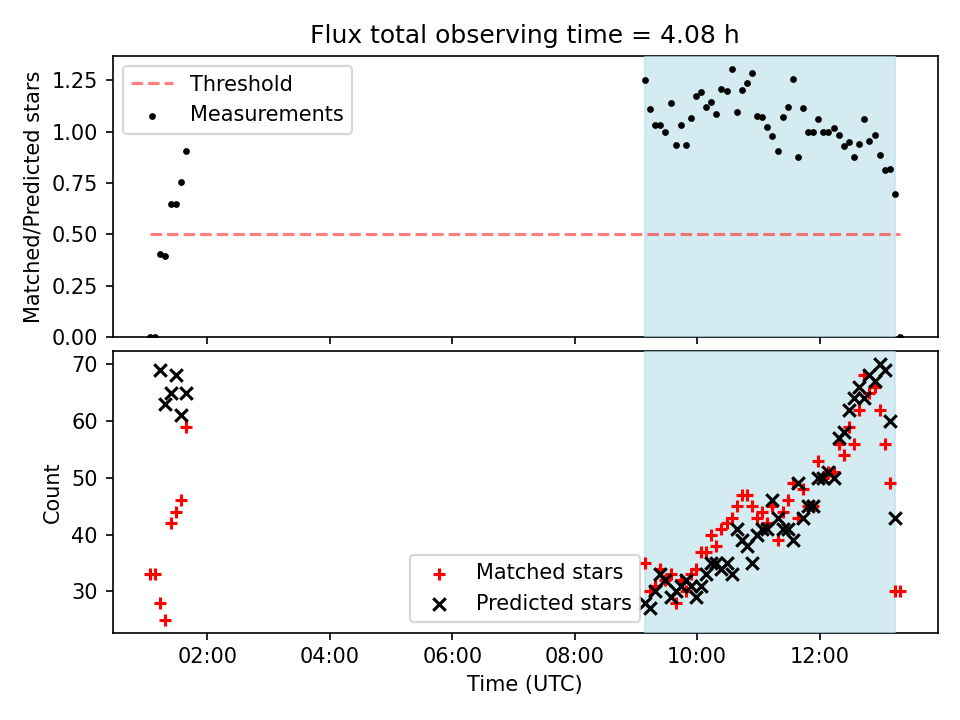 Flux total observing time = 4.08 h

Threshold
Measurements

Matched/Predicted stars

1.25
1.00
0.75
0.50
0.25
0.00

Count

70
60
50
40
30

Matched stars
Predicted stars

02:00
04:00
06:00
08:00
10:00
12:00

Time (UTC)